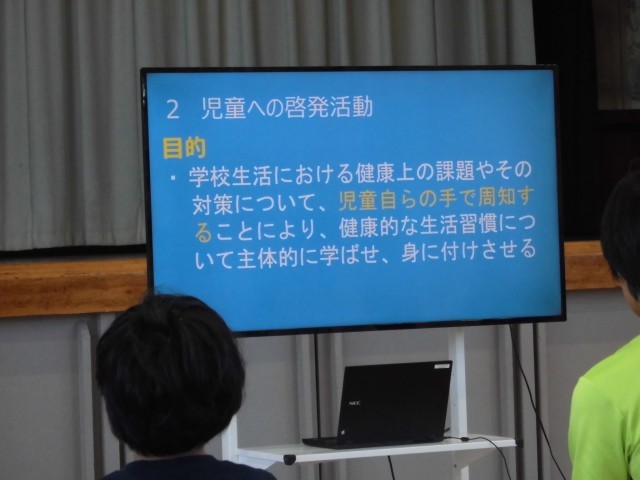 2　児童への啓発活動

目的

・学校生活における健康上の課題やその対策について、児童自らの手で周知することにより、健康的な生活習慣について主体的に学ばせ、身に付けさせる

NEC